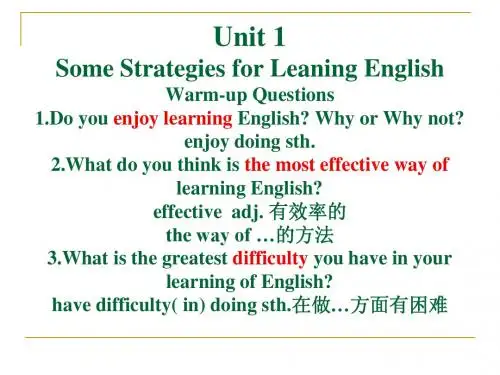 Unit 1
Some Strategies for Leaning English
Warm-up Questions
1.Do you enjoy learning English? Why or Why not?
enjoy doing sth.
2.What do you think is the most effective way of learning English?
effective adj. 有效率的
the way of …的方法
3.What is the greatest difficulty you have in your learning of English?
have difficulty( in) doing sth.在做…方面有困难